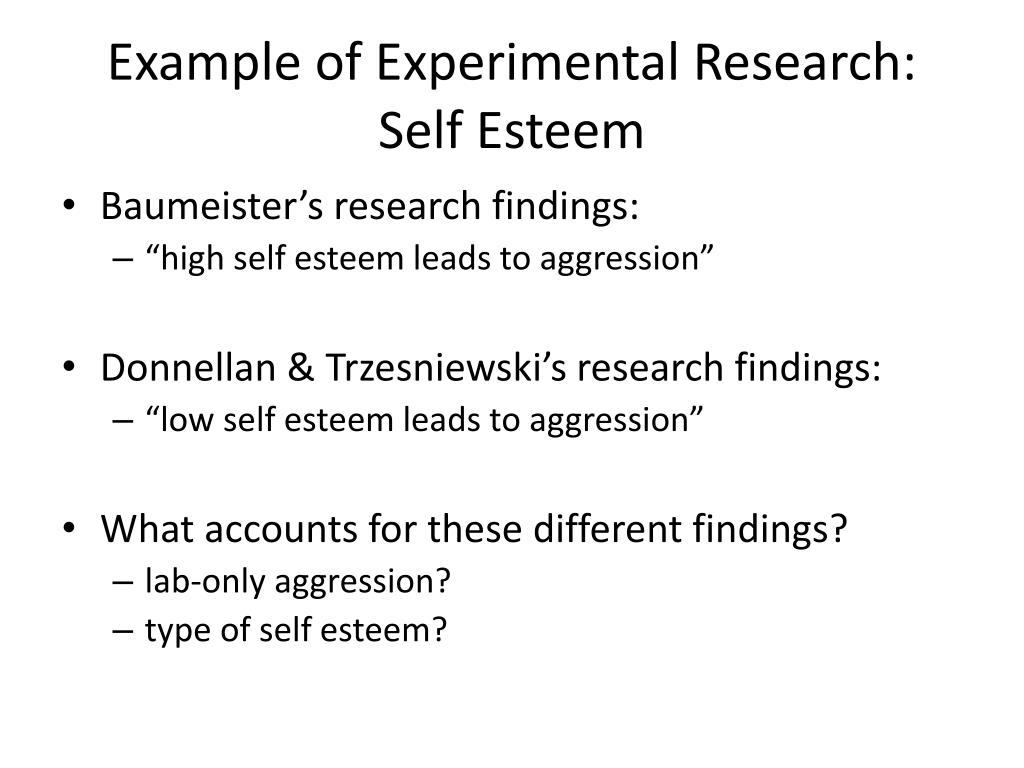 Example of Experimental Research: Self Esteem

• Baumeister’s research findings:
– “high self esteem leads to aggression”

• Donnellan & Trzesniewski’s research findings:
– “low self esteem leads to aggression”

• What accounts for these different findings?
– lab-only aggression?
– type of self esteem?